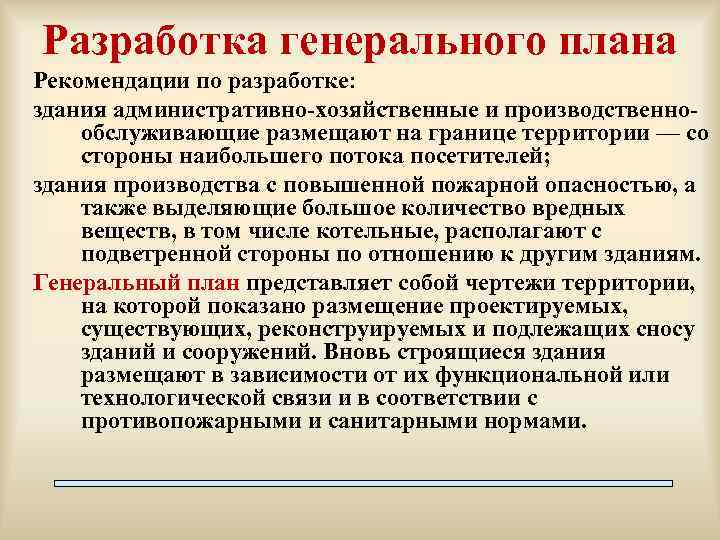 Разработка генерального плана

Рекомендации по разработке:

здания административно-хозяйственные и производственно-обслуживающие размещают на границе территории — со стороны наибольшего потока посетителей;

здания производства с повышенной пожарной опасностью, а также выделяющие большое количество вредных веществ, в том числе котельные, располагают с подветренной стороны по отношению к другим зданиям.

Генеральный план представляет собой чертежи территории, на которой показано размещение проектируемых, существующих, реконструируемых и подлежащих сносу зданий и сооружений. Вновь строящиеся здания размещают в зависимости от их функциональной или технологической связи и в соответствии с противопожарными и санитарными нормами.